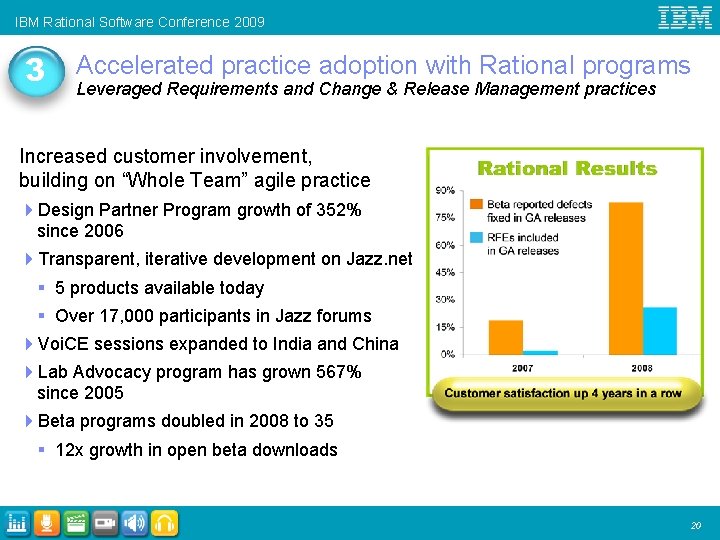 IBM Rational Software Conference 2009

IBM

3

Accelerated practice adoption with Rational programs

Leveraged Requirements and Change & Release Management practices

Increased customer involvement, building on “Whole Team” agile practice

Design Partner Program growth of 352% since 2006

Transparent, iterative development on Jazz.net

5 products available today

Over 17,000 participants in Jazz forums

VoiCE sessions expanded to India and China

Lab Advocacy program has grown 567% since 2005

Beta programs doubled in 2008 to 35

12x growth in open beta downloads

Rational Results

90%
75%
60%
45%
30%
15%
0%

Beta reported defects fixed in GA releases

RFEs included in GA releases

2007

2008

Customer satisfaction up 4 years in a row

20